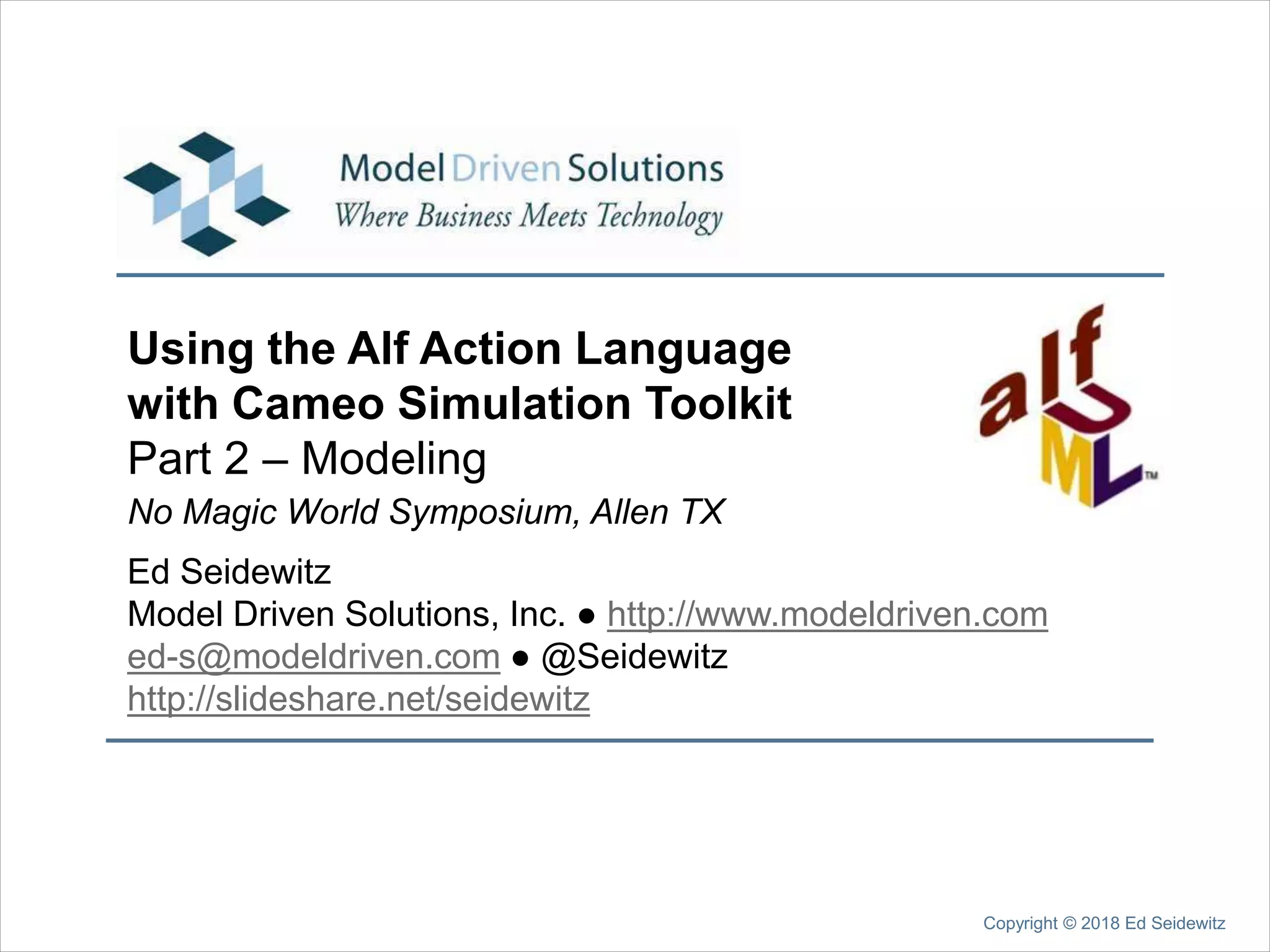 Model Driven Solutions
Where Business Meets Technology

Using the Alf Action Language with Cameo Simulation Toolkit
Part 2 – Modeling
No Magic World Symposium, Allen TX

alf UML™

Ed Seidewitz
Model Driven Solutions, Inc. ● http://www.modeldriven.com
ed-s@modeldriven.com ● @Seidewitz
http://slideshare.net/seidewitz

Copyright © 2018 Ed Seidewitz